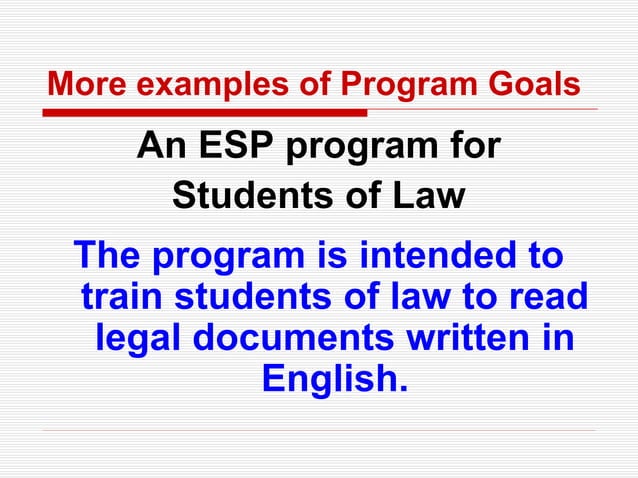 More examples of Program Goals

An ESP program for Students of Law

The program is intended to train students of law to read legal documents written in English.